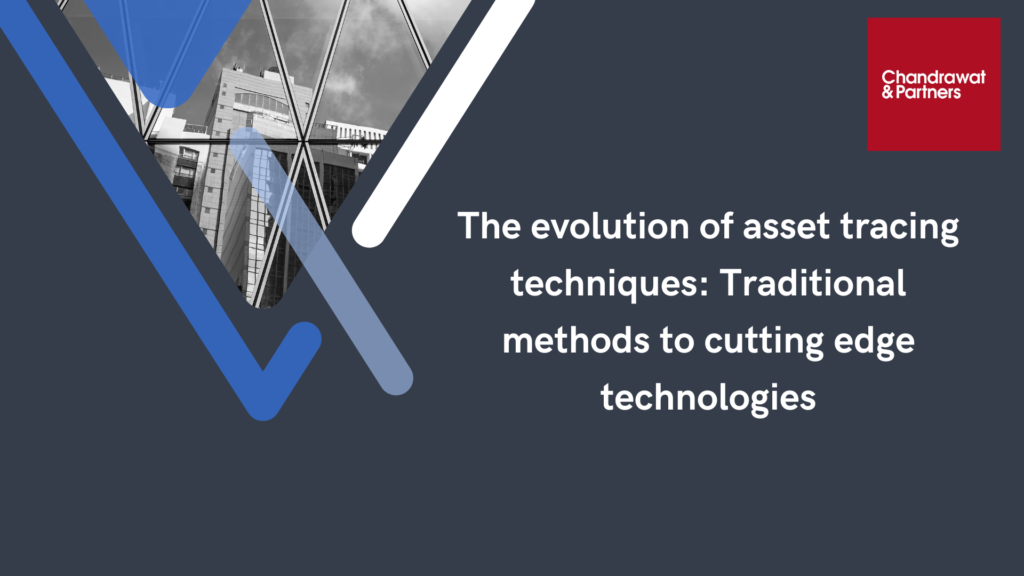 Chandrawat & Partners

The evolution of asset tracing techniques: Traditional methods to cutting edge technologies